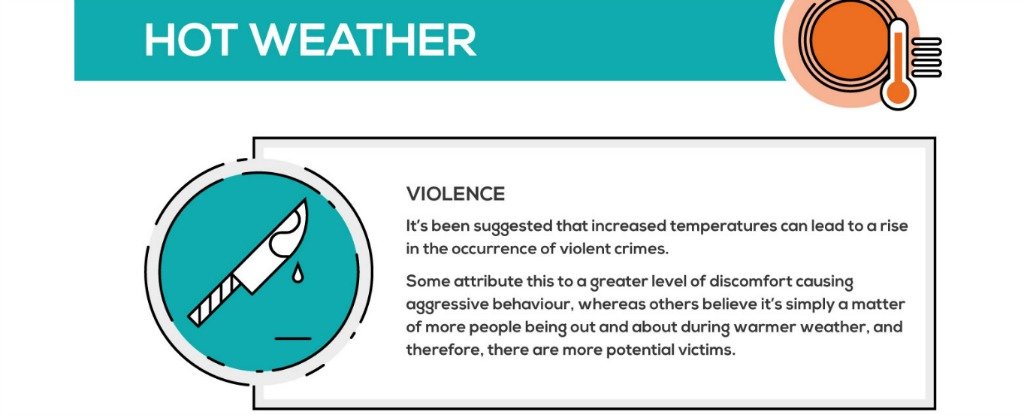 HOT WEATHER

VIOLENCE

It's been suggested that increased temperatures can lead to a rise in the occurrence of violent crimes.

Some attribute this to a greater level of discomfort causing aggressive behaviour, whereas others believe it's simply a matter of more people being out and about during warmer weather, and therefore, there are more potential victims.